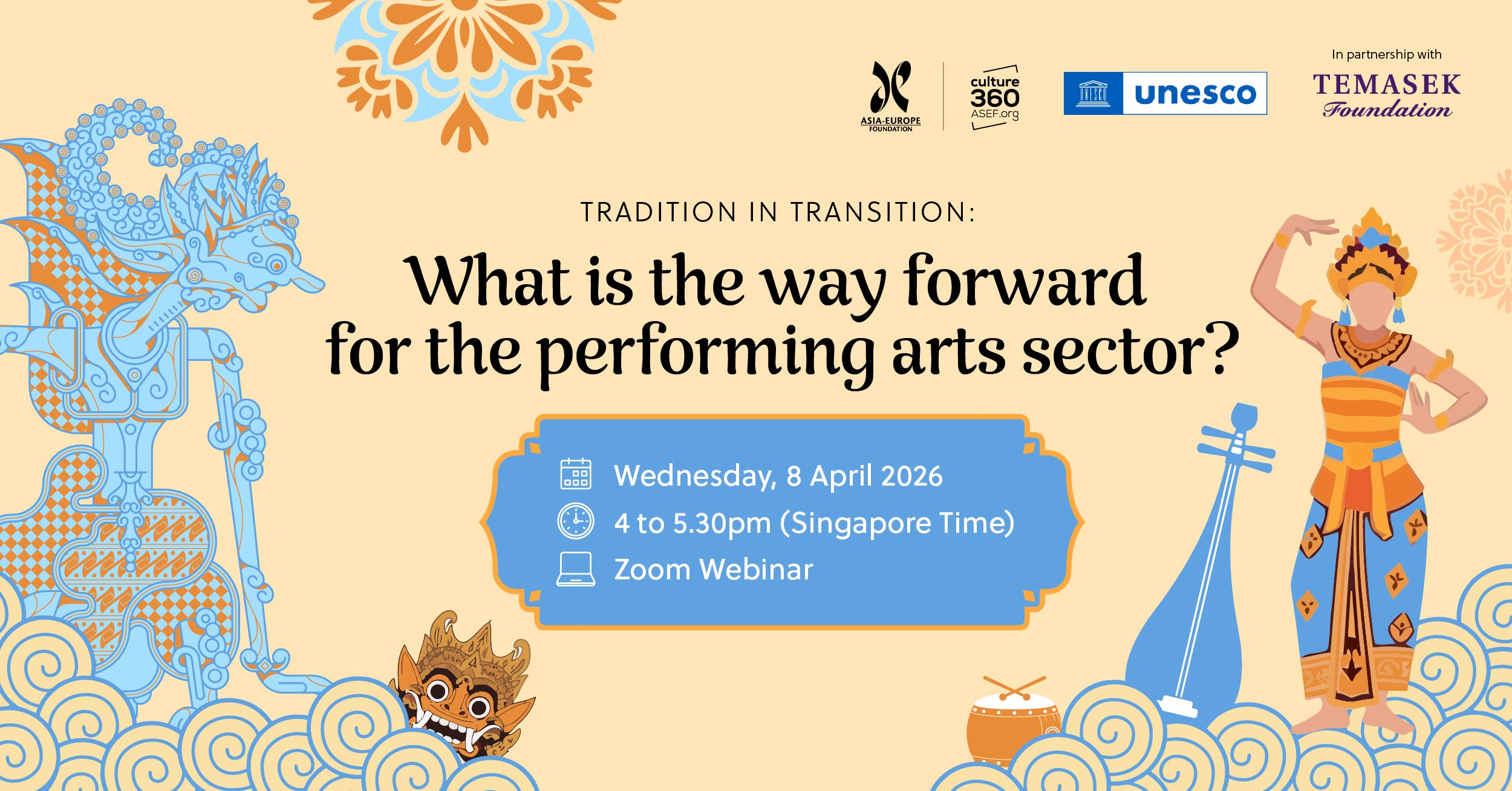 ASIA-EUROPE FOUNDATION

culture 360 ASEF.org

unesco

In partnership with
TEMASEK Foundation

TRADITION IN TRANSITION:

What is the way forward for the performing arts sector?

Wednesday, 8 April 2026
4 to 5.30pm (Singapore Time)
Zoom Webinar